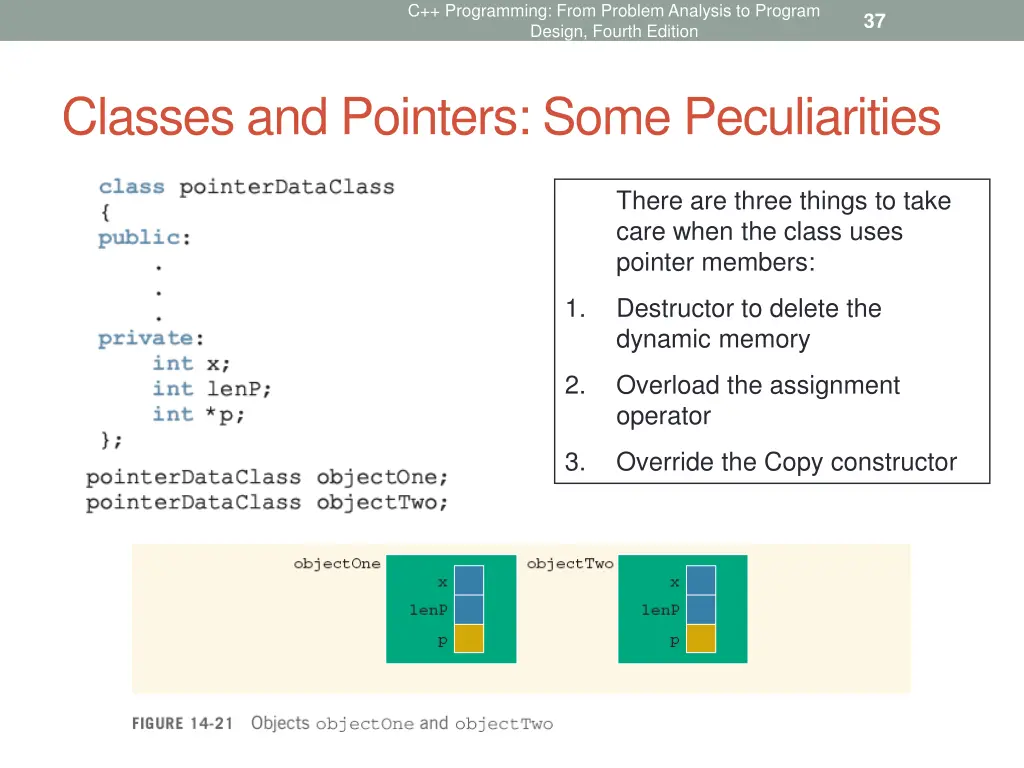 C++ Programming: From Problem Analysis to Program Design, Fourth Edition

37

Classes and Pointers: Some Peculiarities

class pointerDataClass
{
public:
    .
    .
    .
private:
    int x;
    int lenP;
    int *p;
};

pointerDataClass objectOne;
pointerDataClass objectTwo;

There are three things to take care when the class uses pointer members:

1. Destructor to delete the dynamic memory

2. Overload the assignment operator

3. Override the Copy constructor

objectOne

x

lenP

p

objectTwo

x

lenP

p

FIGURE 14-21 Objects objectOne and objectTwo